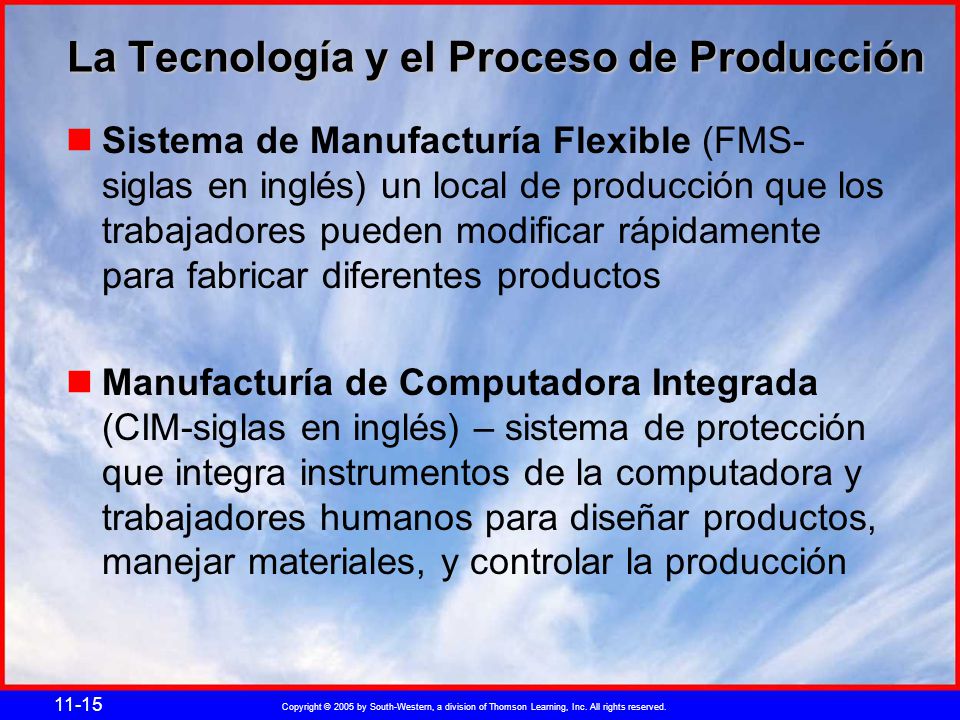 La Tecnología y el Proceso de Producción

Sistema de Manufacturía Flexible (FMS-siglas en inglés) un local de producción que los trabajadores pueden modificar rápidamente para fabricar diferentes productos

Manufacturía de Computadora Integrada (CIM-siglas en inglés) – sistema de protección que integra instrumentos de la computadora y trabajadores humanos para diseñar productos, manejar materiales, y controlar la producción

11-15

Copyright © 2005 by South-Western, a division of Thomson Learning, Inc. All rights reserved.